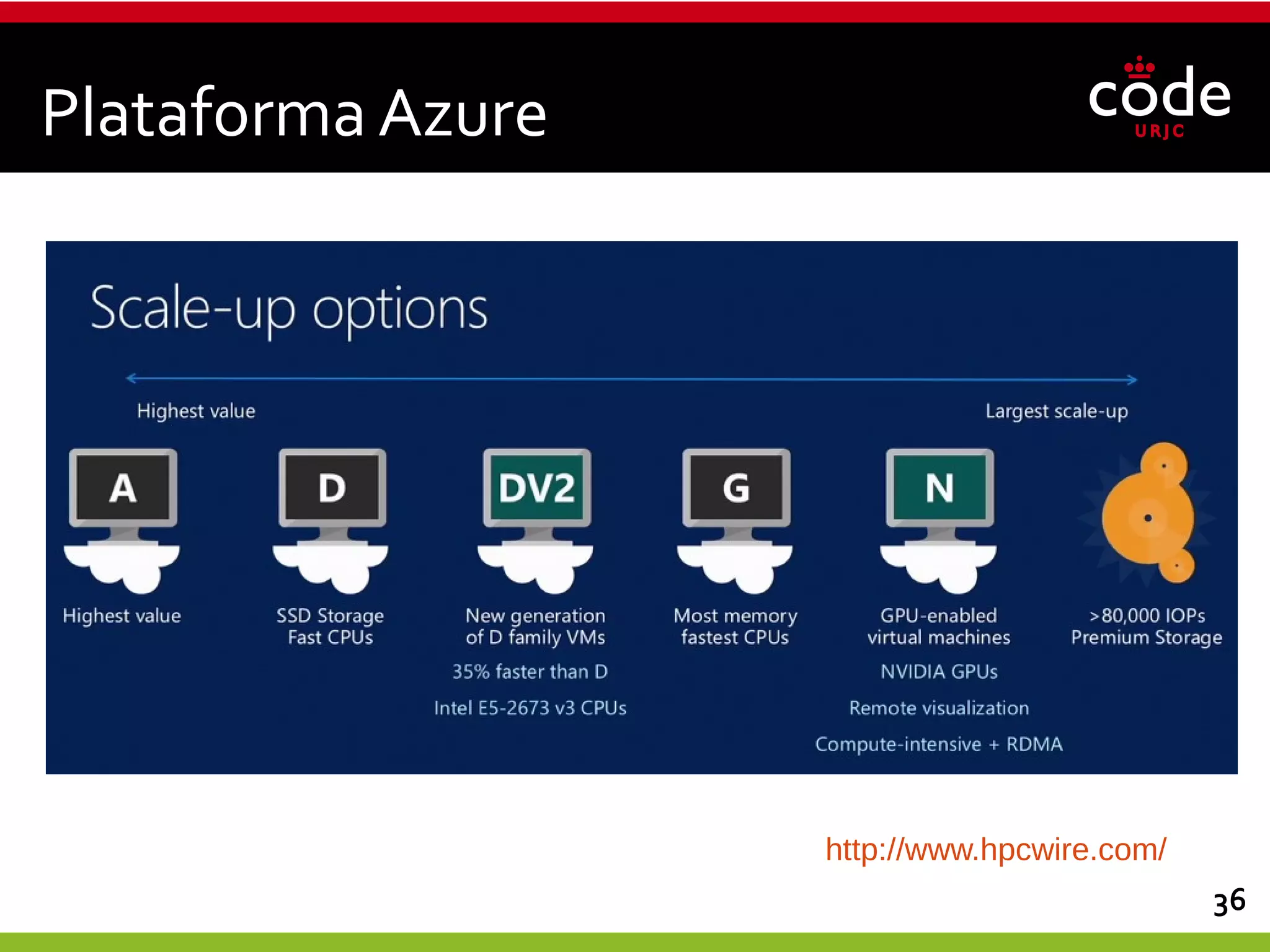 Plataforma Azure

code
URJC

Scale-up options

Highest value

Largest scale-up

A

Highest value

D

SSD Storage
Fast CPUs

DV2

New generation of D family VMs

35% faster than D

Intel E5-2673 v3 CPUs

G

Most memory fastest CPUs

N

GPU-enabled virtual machines

NVIDIA GPUs

Remote visualization

Compute-intensive + RDMA

>80,000 IOPs
Premium Storage

http://www.hpcwire.com/

36